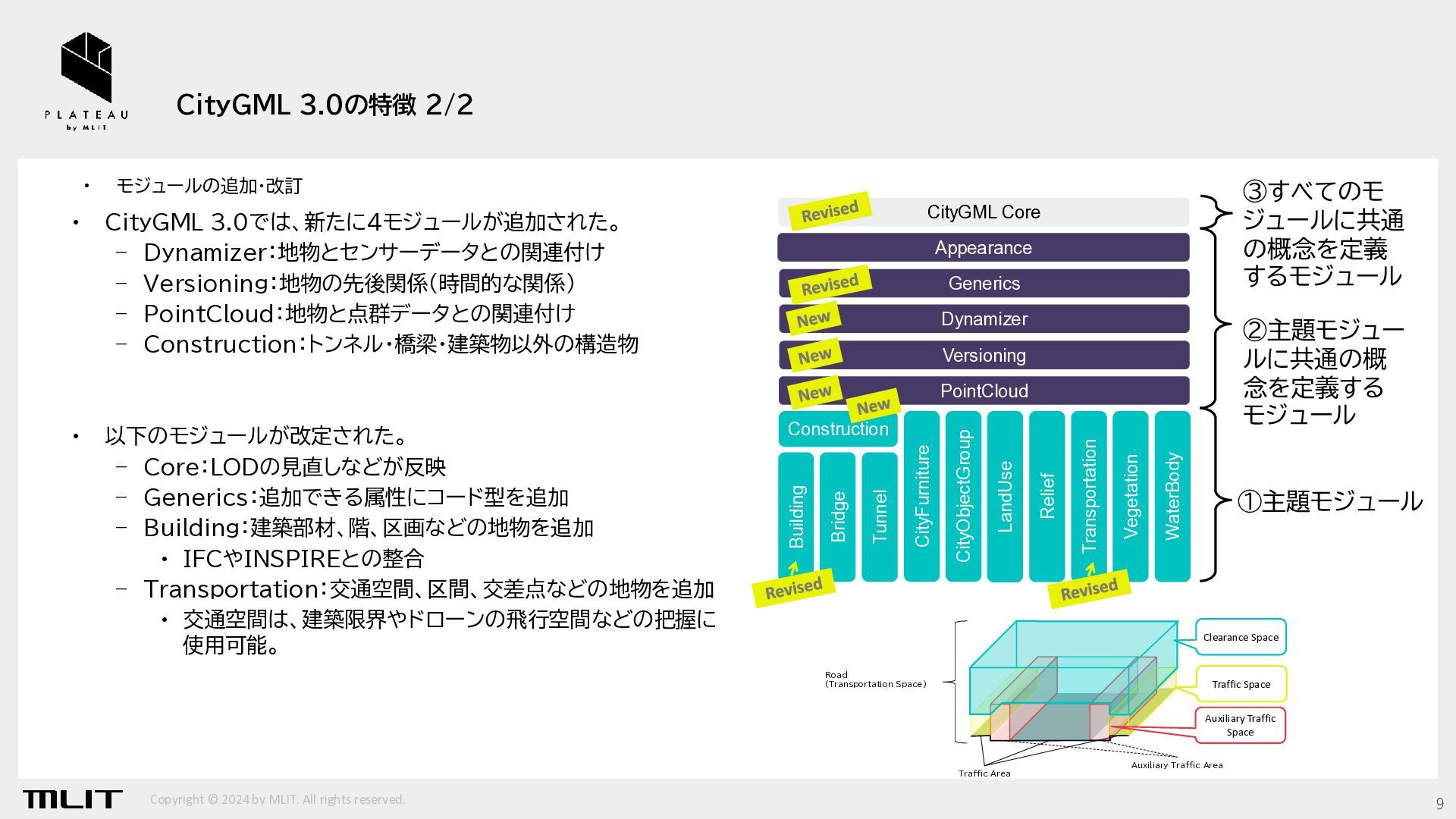 PLATEAU
by MLIT

CityGML 3.0の特徴 2/2

• モジュールの追加・改訂

• CityGML 3.0では、新たに4モジュールが追加された。
– Dynamizer:地物とセンサーデータとの関連付け
– Versioning:地物の先後関係(時間的な関係)
– PointCloud:地物と点群データとの関連付け
– Construction:トンネル・橋梁・建築物以外の構造物

• 以下のモジュールが改定された。
– Core:LODの見直しなどが反映
– Generics:追加できる属性にコード型を追加
– Building:建築部材、階、区画などの地物を追加
• IFCやINSPIREとの整合
– Transportation:交通空間、区間、交差点などの地物を追加
• 交通空間は、建築限界やドローンの飛行空間などの把握に使用可能。

Revised
CityGML Core
Appearance
Revised
Generics
New
Dynamizer
New
Versioning
New
PointCloud
New
Construction
Building
Bridge
Tunnel
CityFurniture
CityObjectGroup
LandUse
Relief
Transportation
Vegetation
WaterBody
Revised
Revised

③すべてのモジュールに共通の概念を定義するモジュール
②主題モジュールに共通の概念を定義するモジュール
①主題モジュール

Road
(Transportation Space)
Clearance Space
Traffic Space
Auxiliary Traffic Space
Traffic Area
Auxiliary Traffic Area

MLIT
Copyright © 2024 by MLIT. All rights reserved.
9